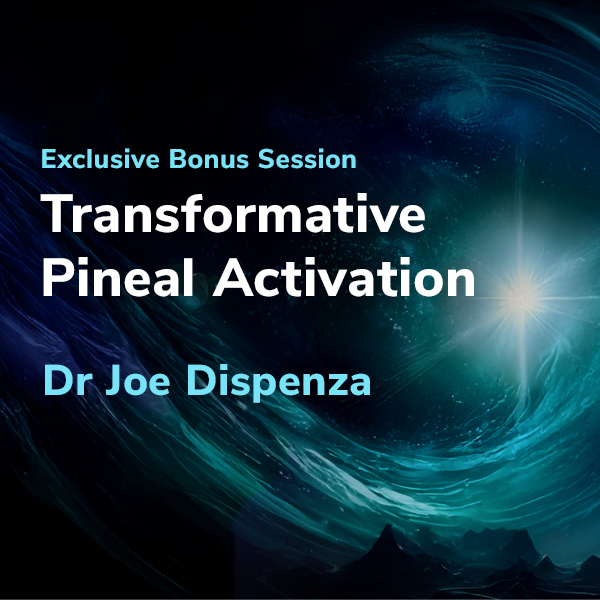 Exclusive Bonus Session

Transformative Pineal Activation

Dr Joe Dispenza